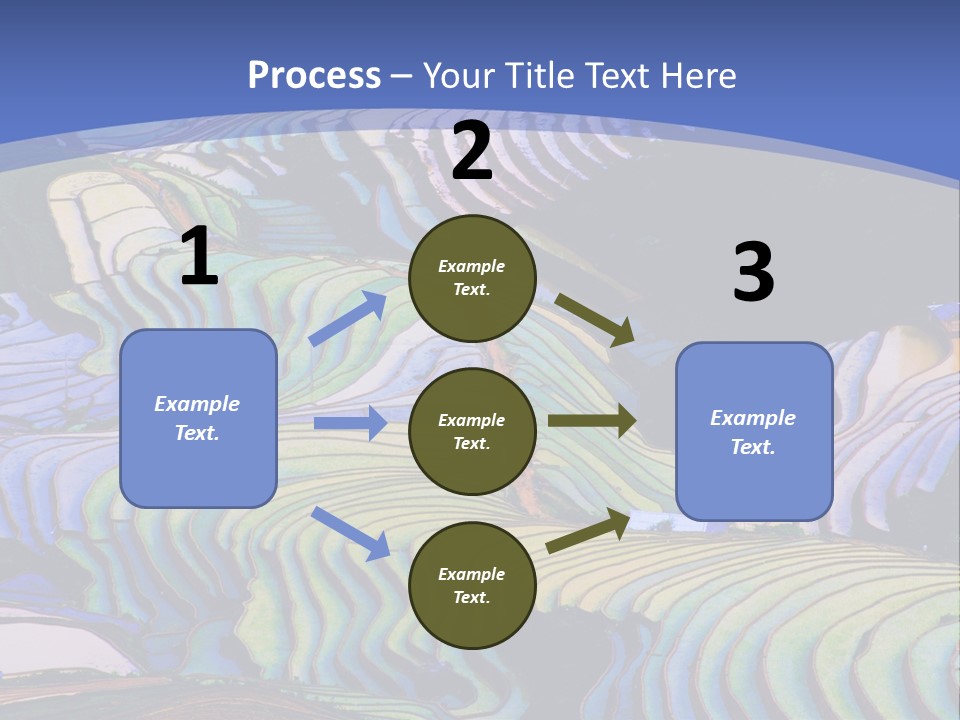 Process – Your Title Text Here

1

Example Text.

2

Example Text.

Example Text.

Example Text.

3

Example Text.